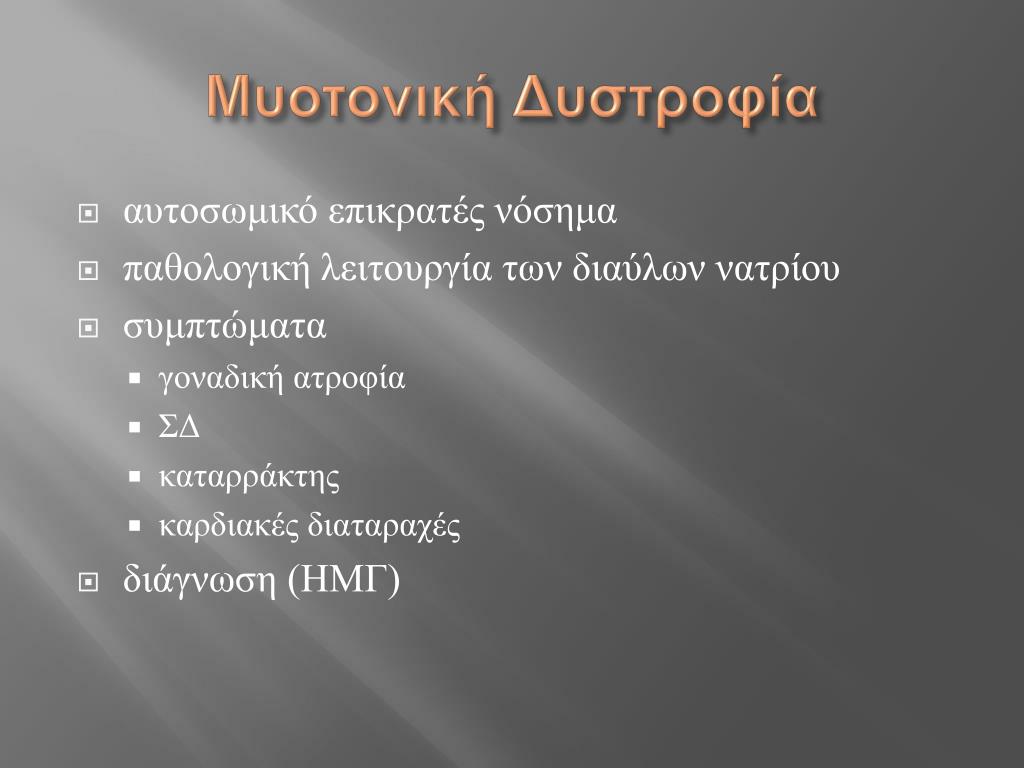 Μυοτονική Δυστροφία

αυτοσωμικό επικρατές νόσημα

παθολογική λειτουργία των διαύλων νατρίου

συμπτώματα

γοναδική ατροφία

ΣΔ

καταρράκτης

καρδιακές διαταραχές

διάγνωση (ΗΜΓ)